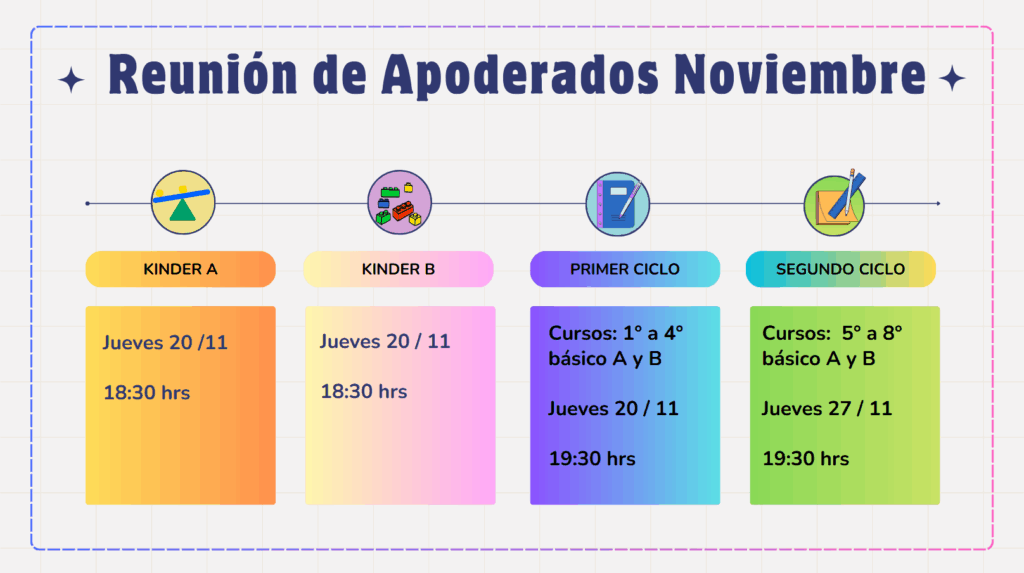 Reunión de Apoderados Noviembre

KINDER A

Jueves 20 /11

18:30 hrs

KINDER B

Jueves 20 / 11

18:30 hrs

PRIMER CICLO

Cursos: 1° a 4° básico A y B

Jueves 20 / 11

19:30 hrs

SEGUNDO CICLO

Cursos: 5° a 8° básico A y B

Jueves 27 / 11

19:30 hrs